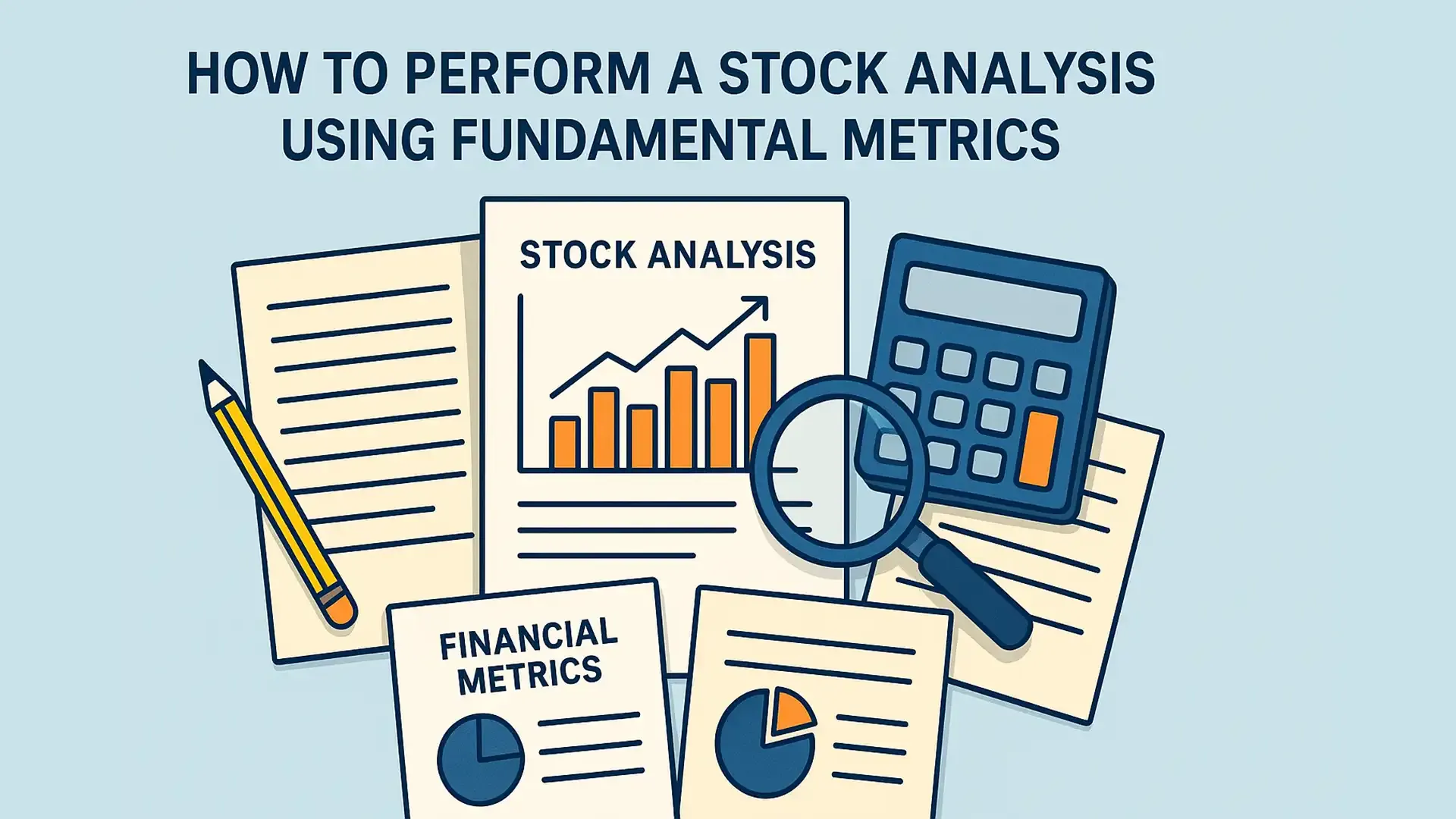 HOW TO PERFORM A STOCK ANALYSIS USING FUNDAMENTAL METRICS

STOCK ANALYSIS

FINANCIAL METRICS